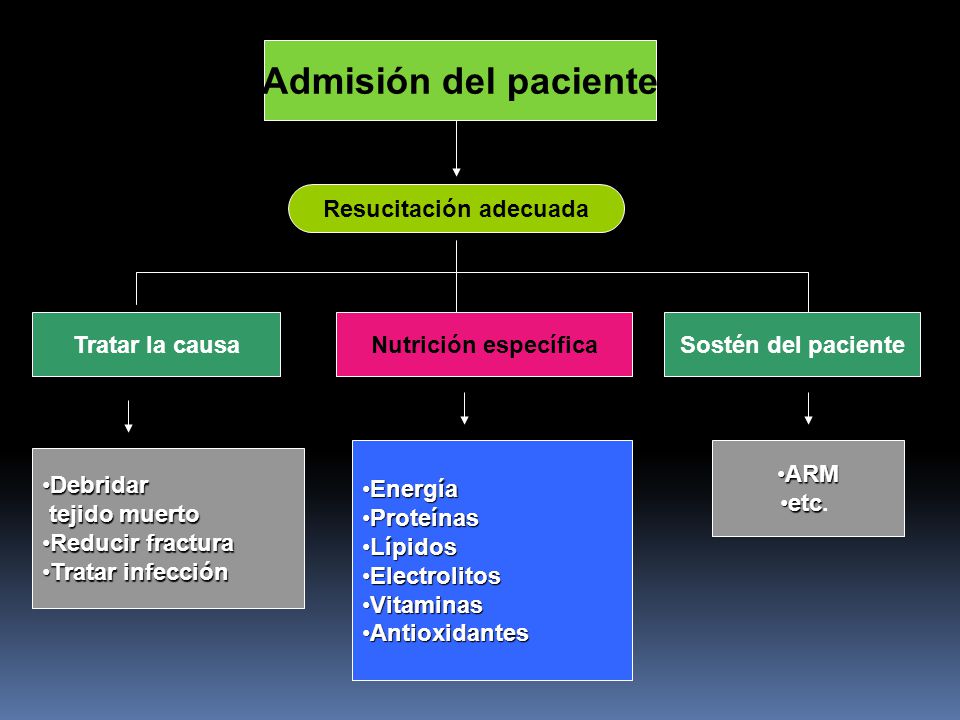 Admisión del paciente

Resucitación adecuada

Tratar la causa

Nutrición específica

Sostén del paciente

•Debridar tejido muerto
•Reducir fractura
•Tratar infección

•Energía
•Proteínas
•Lípidos
•Electrolitos
•Vitaminas
•Antioxidantes

•ARM
•etc.